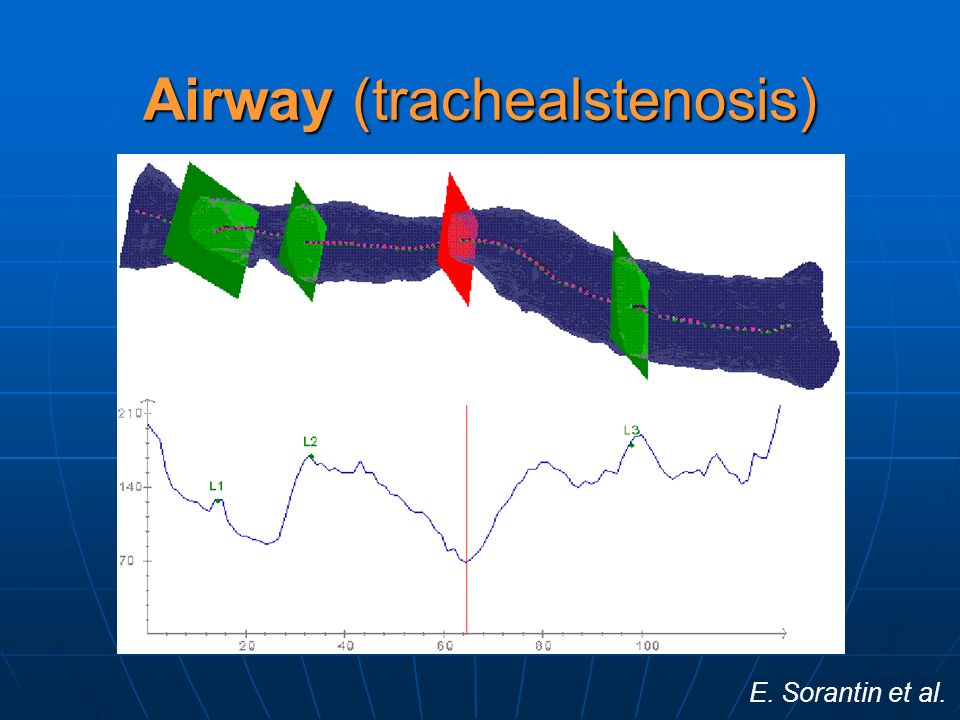 Airway (trachealstenosis)

210
140
70
L1
L2
L3
20
40
60
80
100

E. Sorantin et al.